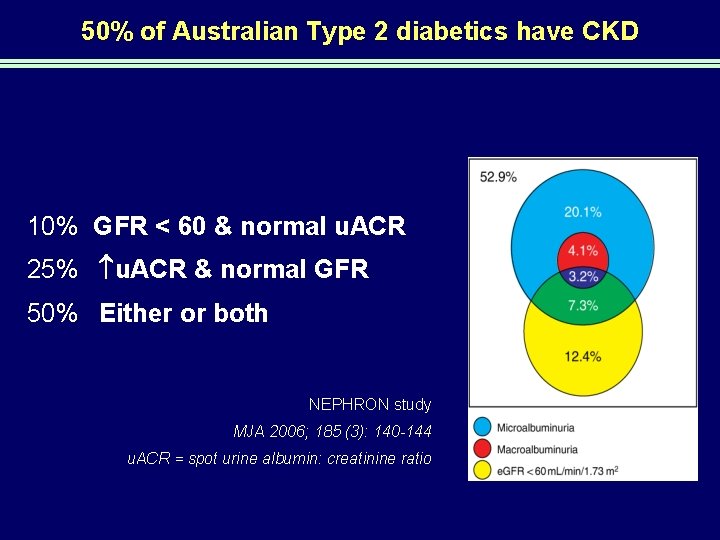 50% of Australian Type 2 diabetics have CKD

10% GFR < 60 & normal uACR

25% ↑uACR & normal GFR

50% Either or both

NEPHRON study

MJA 2006; 185 (3): 140-144

uACR = spot urine albumin: creatinine ratio

52.9%

20.1%

4.1%

3.2%

7.3%

12.4%

Microalbuminuria

Macroalbuminuria

eGFR < 60 mL/min/1.73 m$^2$